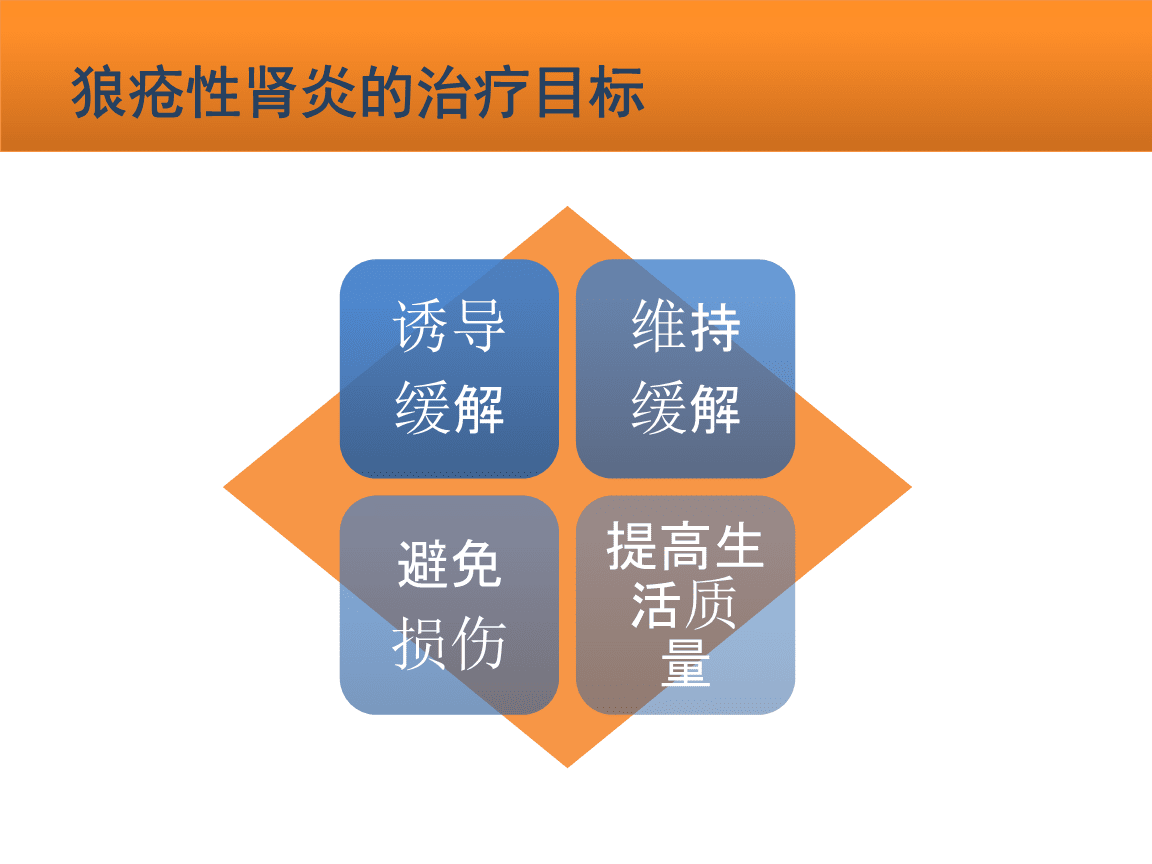 狼疮性肾炎的治疗目标

诱导缓解

维持缓解

避免损伤

提高生活质量